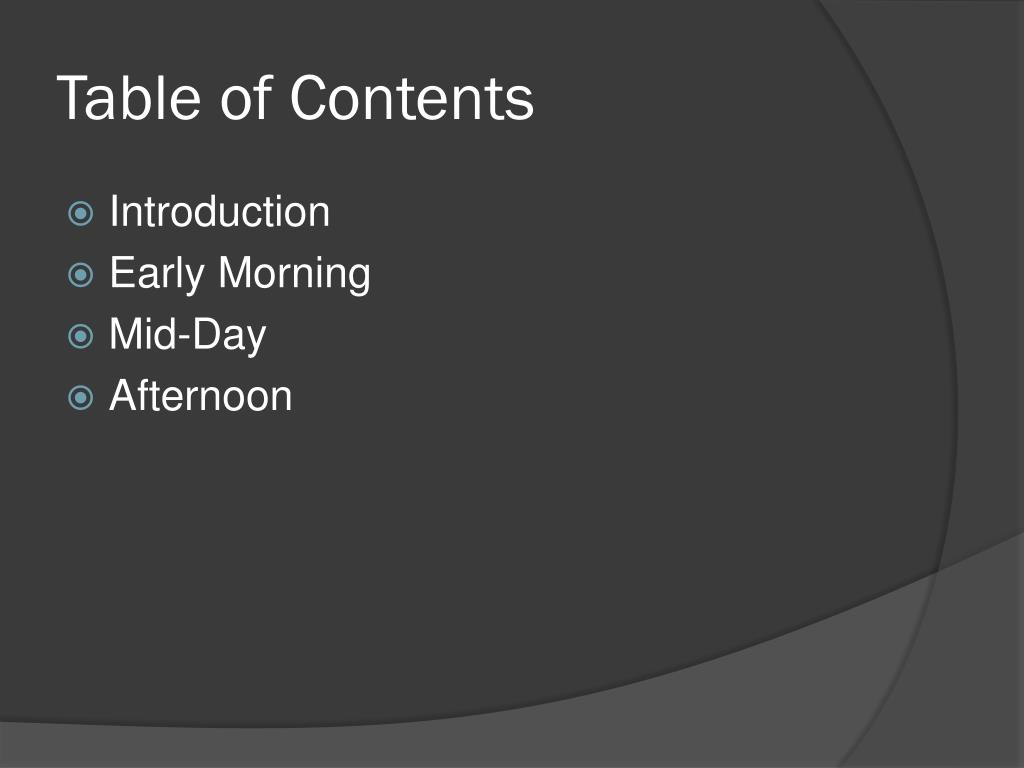 Table of Contents

Introduction
Early Morning
Mid-Day
Afternoon